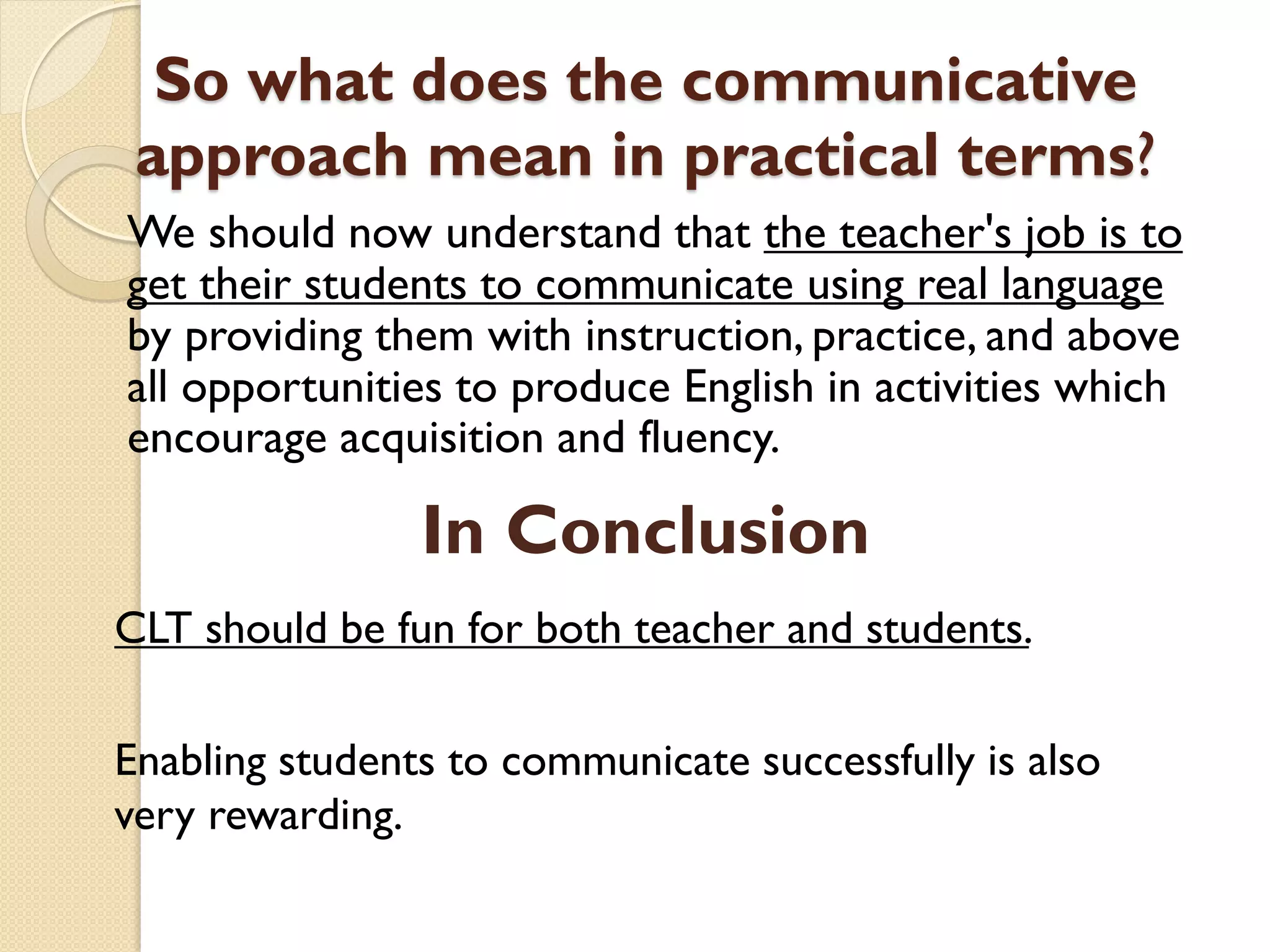 So what does the communicative approach mean in practical terms?

We should now understand that the teacher's job is to get their students to communicate using real language by providing them with instruction, practice, and above all opportunities to produce English in activities which encourage acquisition and fluency.

In Conclusion

CLT should be fun for both teacher and students.

Enabling students to communicate successfully is also very rewarding.